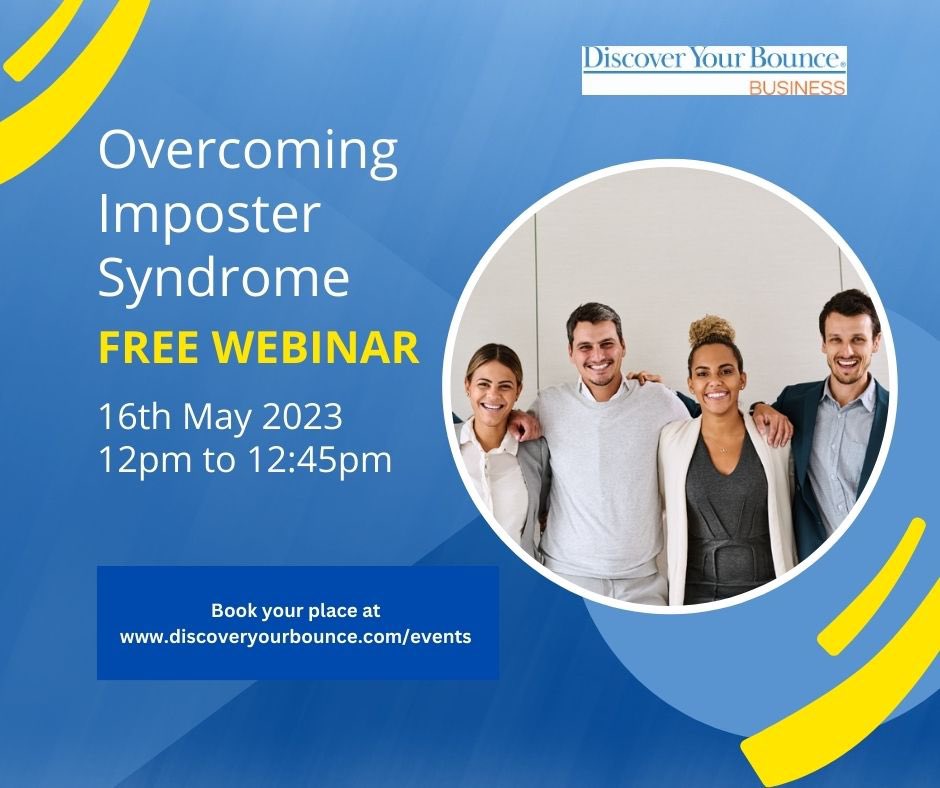 Discover Your Bounce®
BUSINESS

Overcoming Imposter Syndrome
FREE WEBINAR

16th May 2023
12pm to 12:45pm

Book your place at
www.discoveryourbounce.com/events